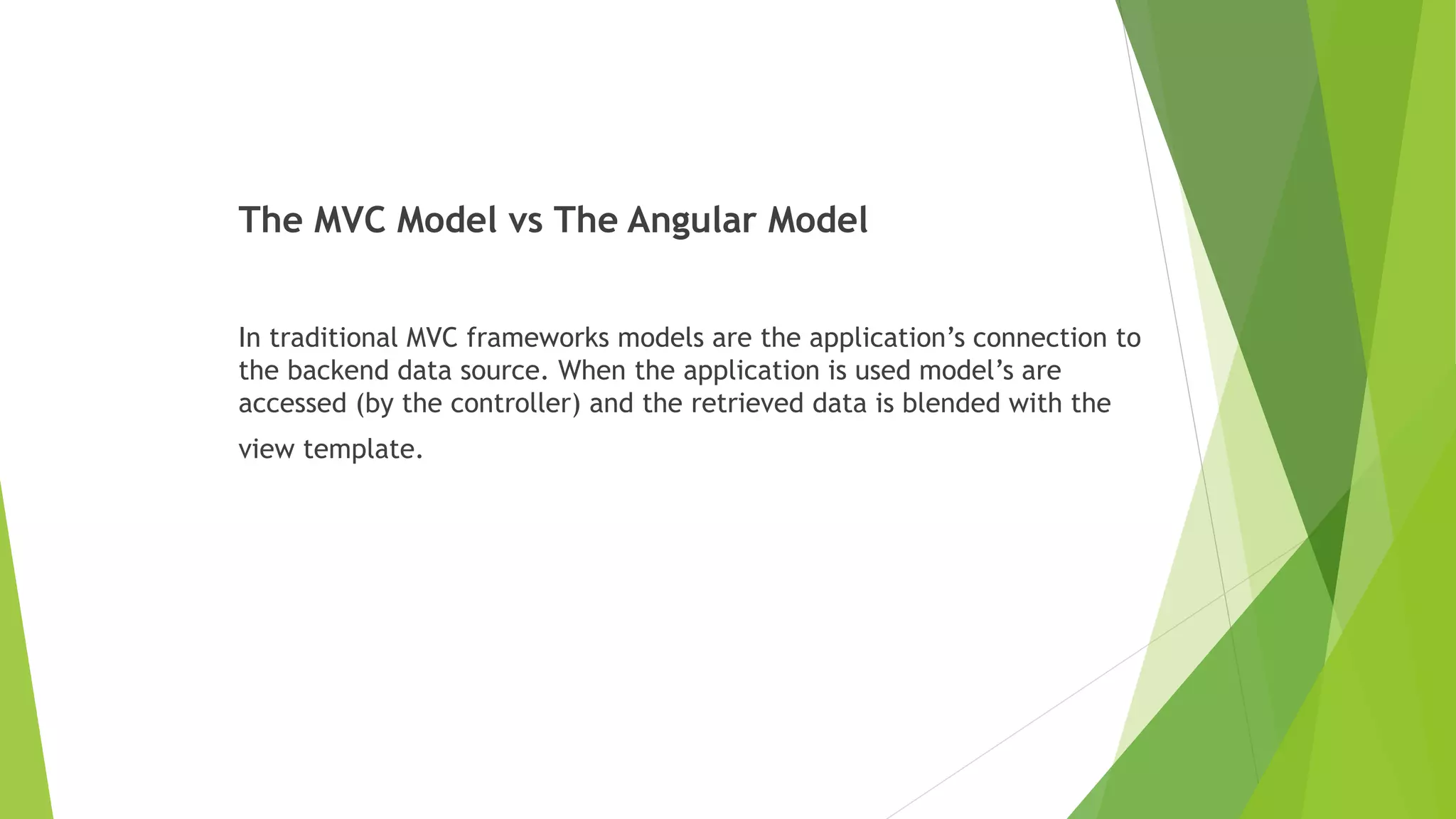 The MVC Model vs The Angular Model

In traditional MVC frameworks models are the application’s connection to the backend data source. When the application is used model’s are accessed (by the controller) and the retrieved data is blended with the view template.